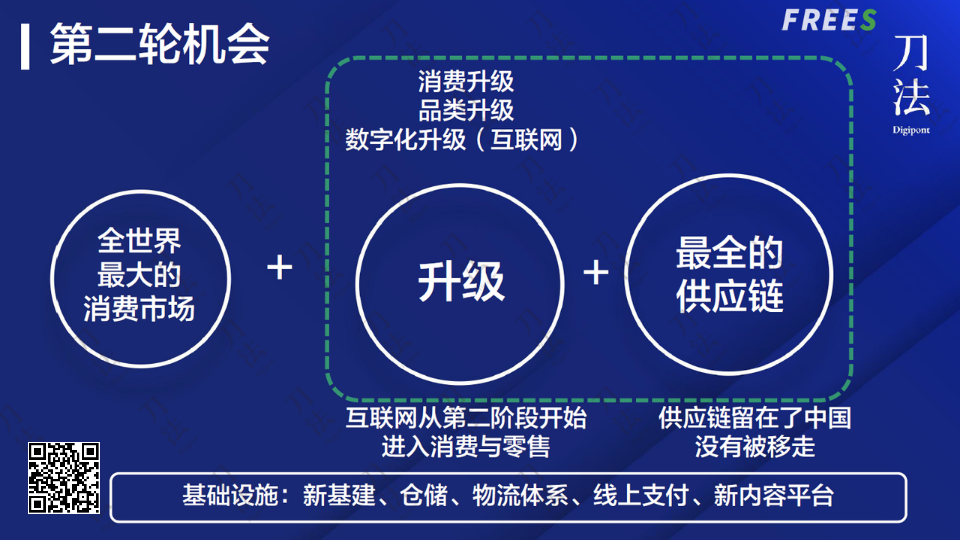 第二轮机会

FREES

刀法
Digipont

消费升级
品类升级
数字化升级（互联网）

全世界
最大的
消费市场

+

升级

+

最全的
供应链

互联网从第二阶段开始
进入消费与零售

供应链留在了中国
没有被移走

基础设施：新基建、仓储、物流体系、线上支付、新内容平台